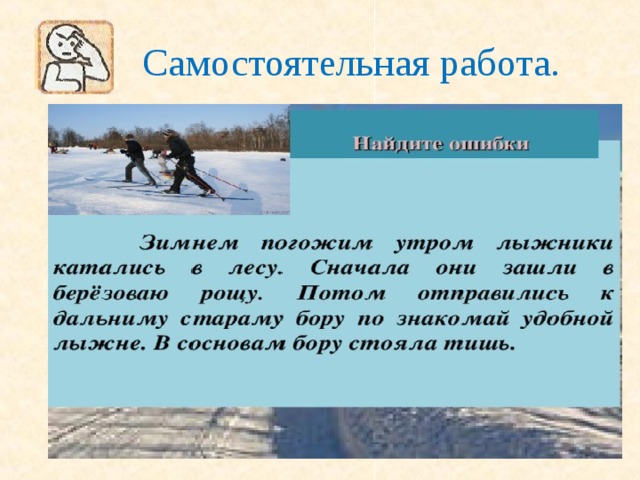 Самостоятельная работа.

Найдите ошибки

Зимнем погожим утром лыжники катались в лесу. Сначала они зашли в берёзоваю рощу. Потом отправились к дальниму стараму бору по знакомай удобной лыжне. В сосновам бору стояла тишь.